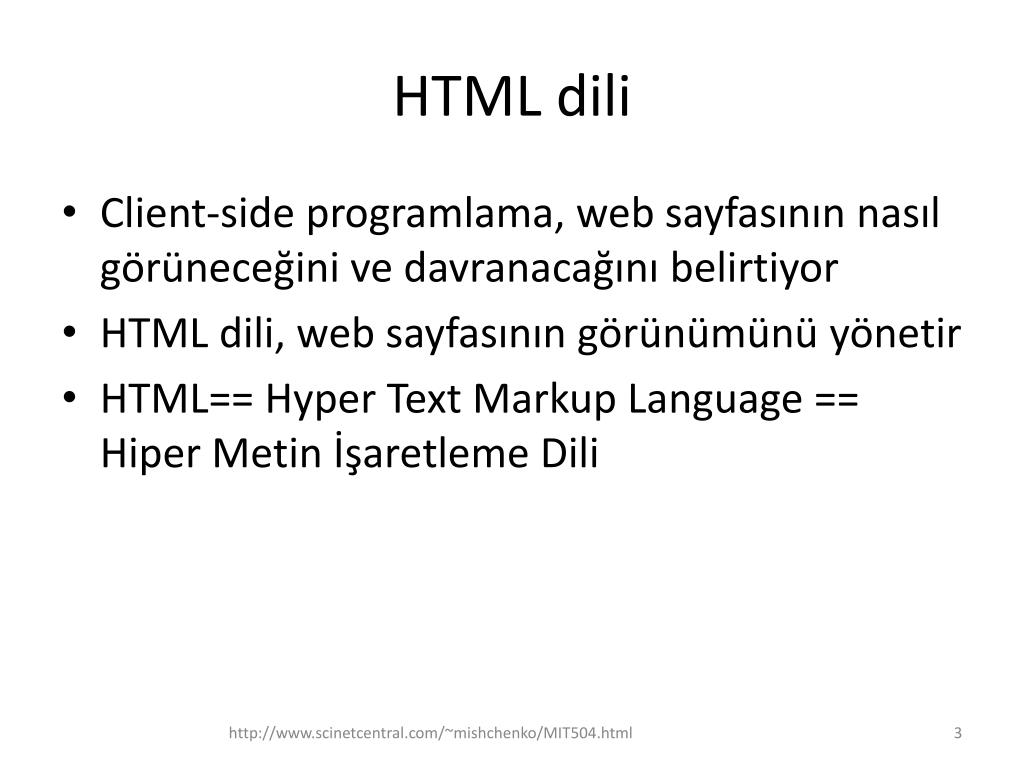 HTML dili

• Client-side programlama, web sayfasının nasıl görüneceğini ve davranacağını belirtiyor
• HTML dili, web sayfasının görünümünü yönetir
• HTML== Hyper Text Markup Language == Hiper Metin İşaretleme Dili

http://www.scinetcentral.com/~mishchenko/MIT504.html

3